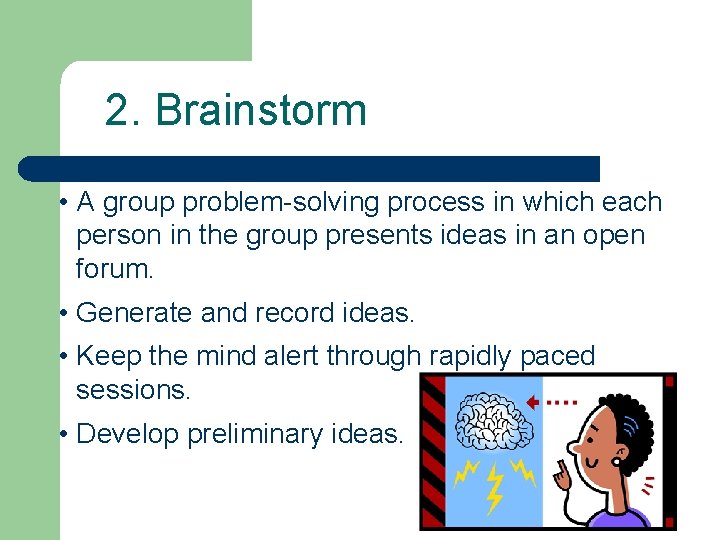 2. Brainstorm

• A group problem-solving process in which each person in the group presents ideas in an open forum.

• Generate and record ideas.

• Keep the mind alert through rapidly paced sessions.

• Develop preliminary ideas.